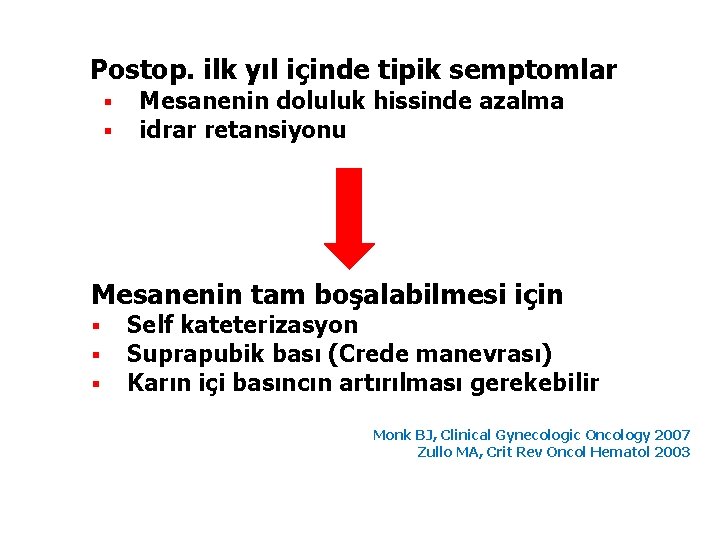 Postop. ilk yıl içinde tipik semptomlar
▪ Mesanenin doluluk hissinde azalma
▪ idrar retansiyonu

Mesanenin tam boşalabilmesi için
▪ Self kateterizasyon
▪ Suprapubik bası (Crede manevrası)
▪ Karın içi basıncın artırılması gerekebilir

Monk BJ, Clinical Gynecologic Oncology 2007
Zullo MA, Crit Rev Oncol Hematol 2003